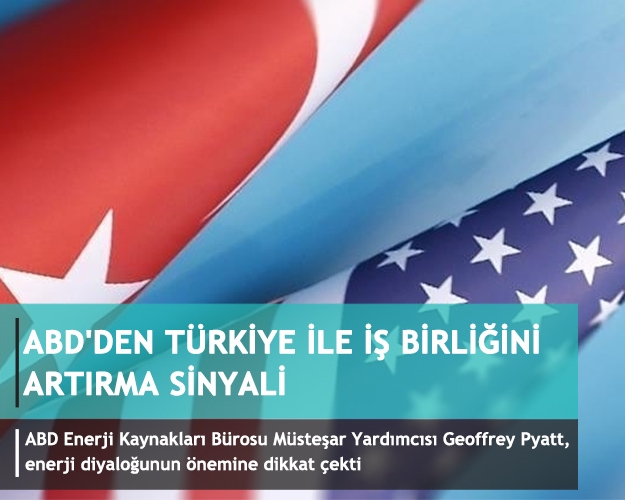 ABD'DEN TÜRKİYE İLE İŞ BİRLİĞİNİ ARTIRMA SİNYALİ

ABD Enerji Kaynakları Bürosu Müsteşar Yardımcısı Geoffrey Pyatt, enerji diyaloğunun önemine dikkat çekti